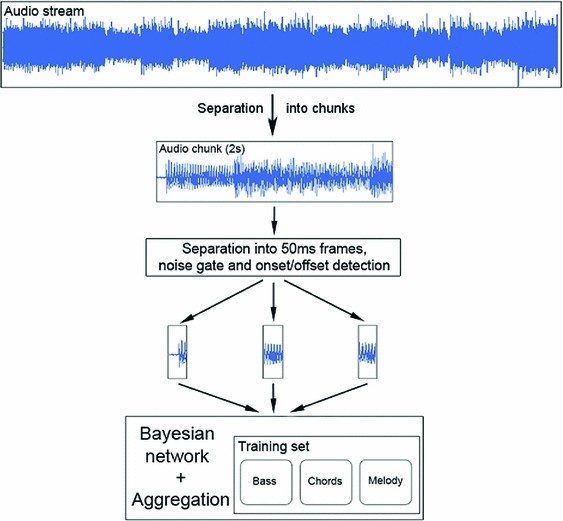 Audio stream

Separation into chunks

Audio chunk (2s)

Separation into 50ms frames, noise gate and onset/offset detection

Bayesian network + Aggregation

Training set

Bass

Chords

Melody